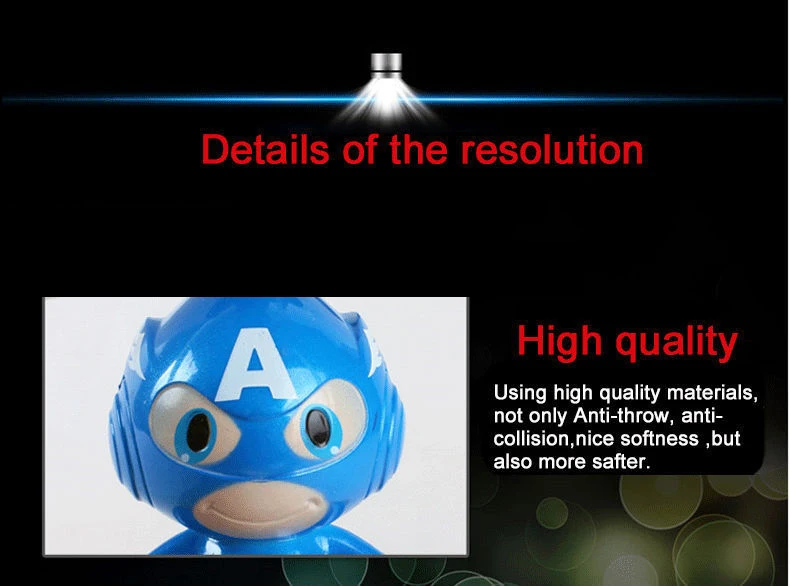 Details of the resolution

A

High quality

Using high quality materials, not only Anti-throw, anti-collision,nice softness ,but also more safter.